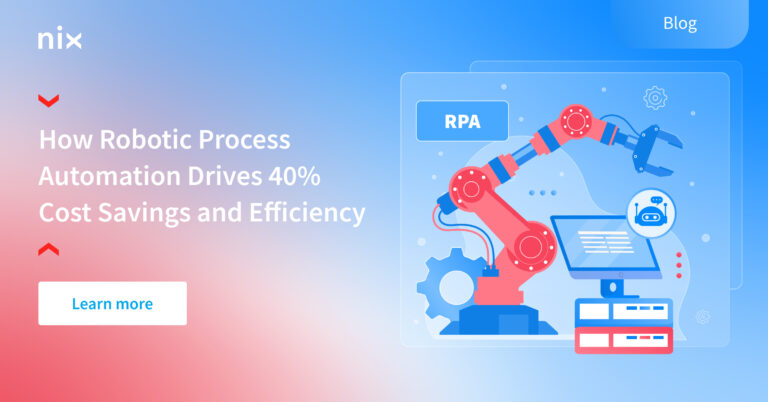 nix

Blog

How Robotic Process Automation Drives 40% Cost Savings and Efficiency

Learn more

RPA